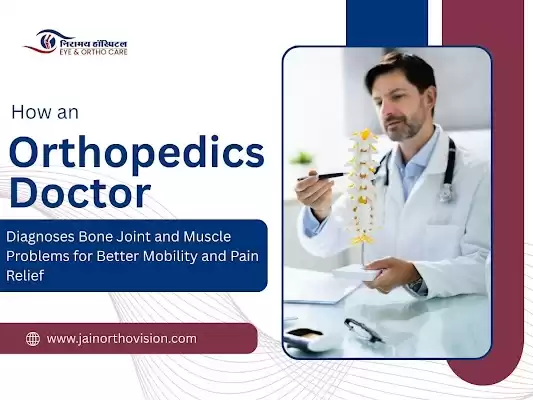 निरामय हॉस्पिटल
EYE & ORTHO CARE

How an

Orthopedics Doctor

Diagnoses Bone Joint and Muscle Problems for Better Mobility and Pain Relief

www.jainorthovision.com